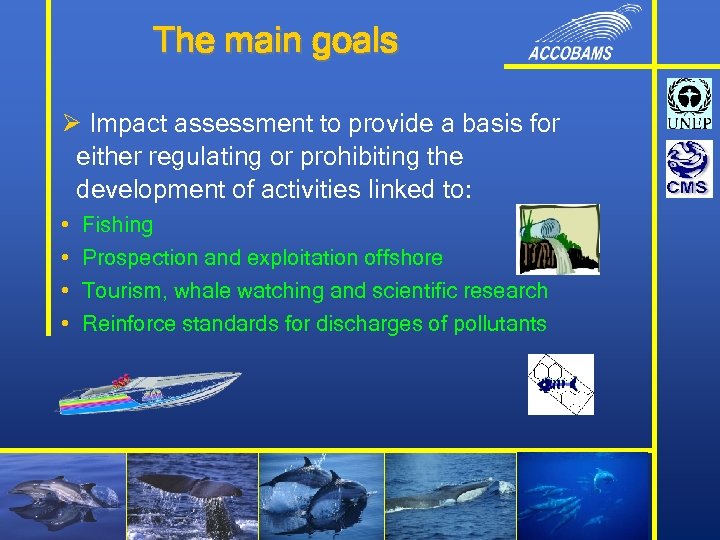 The main goals

ACCOBAMS

UNEP

CMS

➢ Impact assessment to provide a basis for either regulating or prohibiting the development of activities linked to:

• Fishing
• Prospection and exploitation offshore
• Tourism, whale watching and scientific research
• Reinforce standards for discharges of pollutants